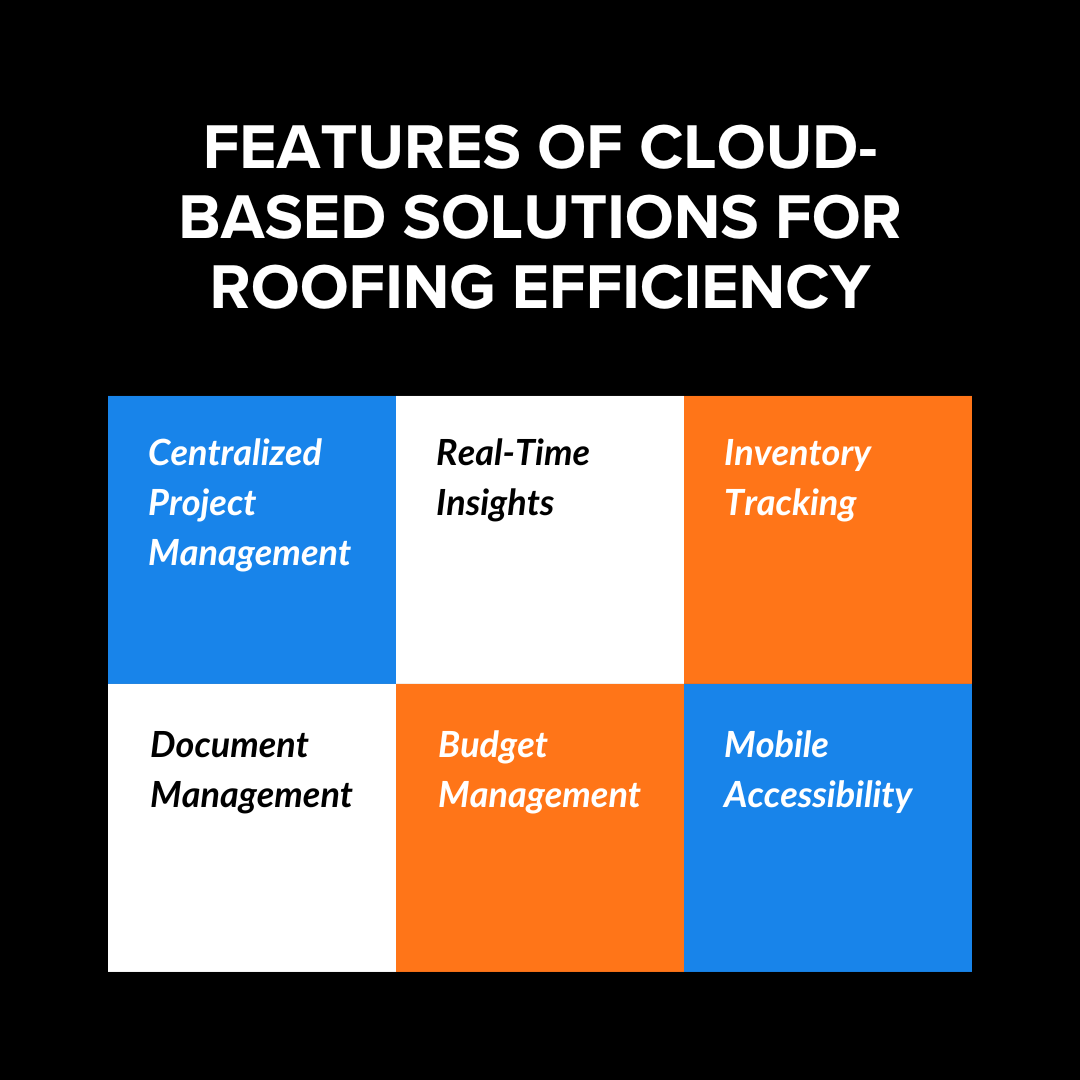 FEATURES OF CLOUD-BASED SOLUTIONS FOR ROOFING EFFICIENCY

Centralized Project Management

Real-Time Insights

Inventory Tracking

Document Management

Budget Management

Mobile Accessibility